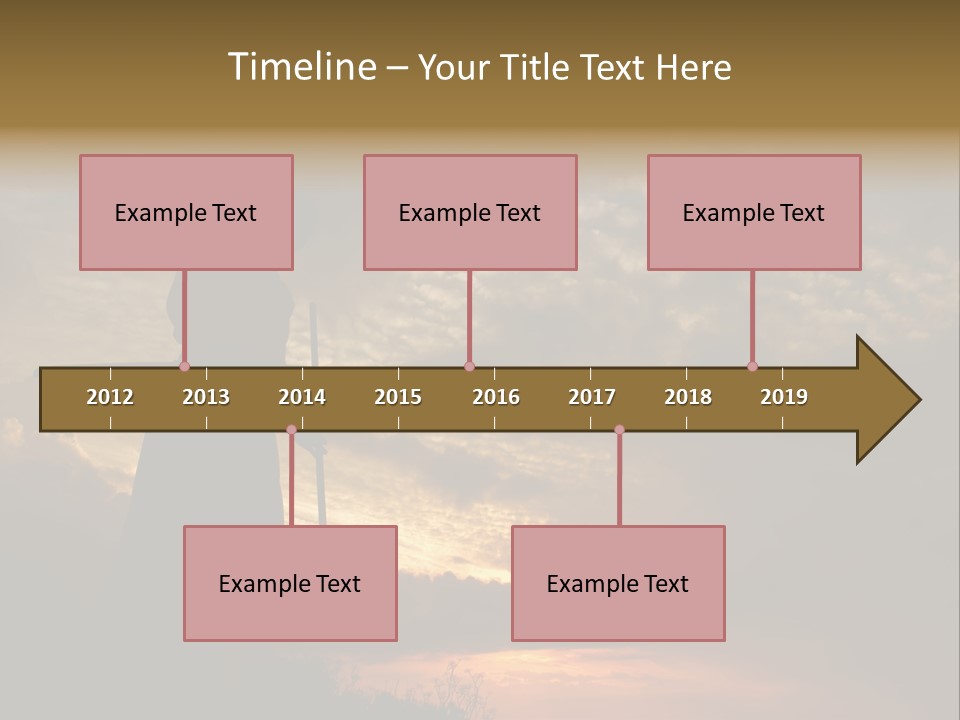 Timeline – Your Title Text Here

Example Text

Example Text

Example Text

2012 2013 2014 2015 2016 2017 2018 2019

Example Text

Example Text